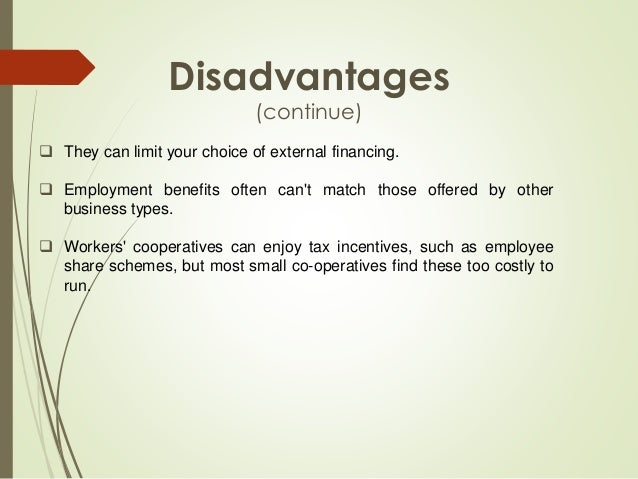 Disadvantages
(continue)

❑ They can limit your choice of external financing.

❑ Employment benefits often can't match those offered by other business types.

❑ Workers' cooperatives can enjoy tax incentives, such as employee share schemes, but most small co-operatives find these too costly to run.